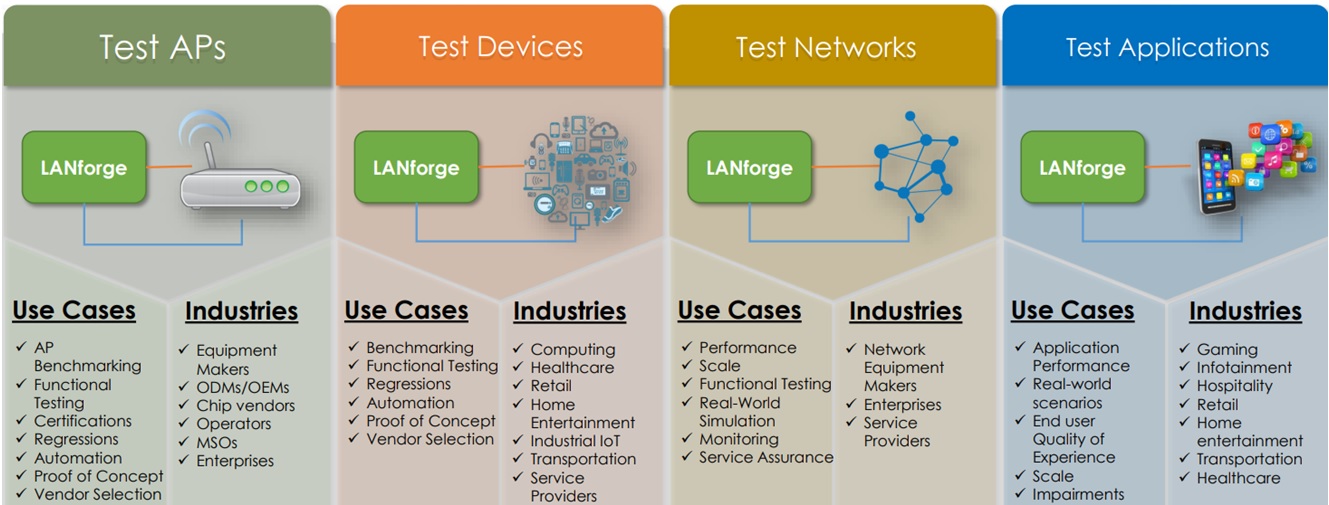 Test APs

LANforge

Use Cases
✓ AP Benchmarking
✓ Functional Testing
✓ Certifications
✓ Regressions
✓ Automation
✓ Proof of Concept
✓ Vendor Selection

Industries
✓ Equipment Makers
✓ ODMs/OEMs
✓ Chip vendors
✓ Operators
✓ MSOs
✓ Enterprises

Test Devices

LANforge

Use Cases
✓ Benchmarking
✓ Functional Testing
✓ Regressions
✓ Automation
✓ Proof of Concept
✓ Vendor Selection

Industries
✓ Computing
✓ Healthcare
✓ Retail
✓ Home Entertainment
✓ Industrial IoT
✓ Transportation
✓ Service Providers

Test Networks

LANforge

Use Cases
✓ Performance
✓ Scale
✓ Functional Testing
✓ Real-World Simulation
✓ Monitoring
✓ Service Assurance

Industries
✓ Network Equipment Makers
✓ Enterprises
✓ Service Providers

Test Applications

LANforge

Use Cases
✓ Application Performance
✓ Real-world scenarios
✓ End user Quality of Experience
✓ Scale
✓ Impairments

Industries
✓ Gaming
✓ Infotainment
✓ Hospitality
✓ Retail
✓ Home entertainment
✓ Transportation
✓ Healthcare